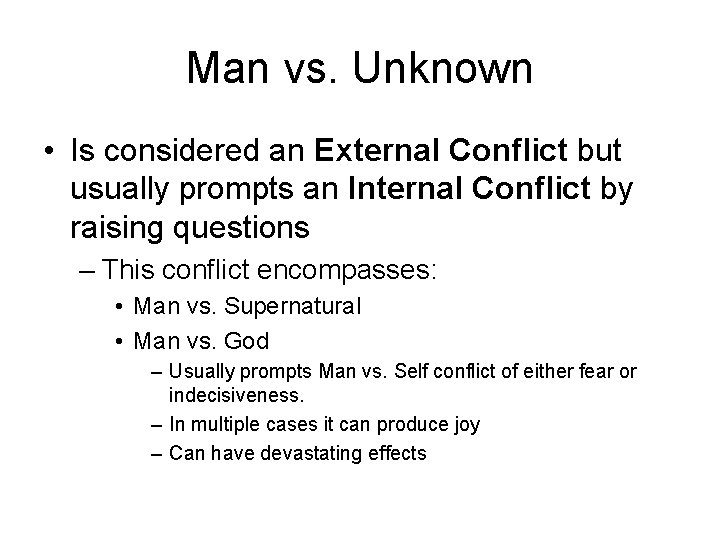 Man vs. Unknown

• Is considered an External Conflict but usually prompts an Internal Conflict by raising questions
– This conflict encompasses:
• Man vs. Supernatural
• Man vs. God
– Usually prompts Man vs. Self conflict of either fear or indecisiveness.
– In multiple cases it can produce joy
– Can have devastating effects